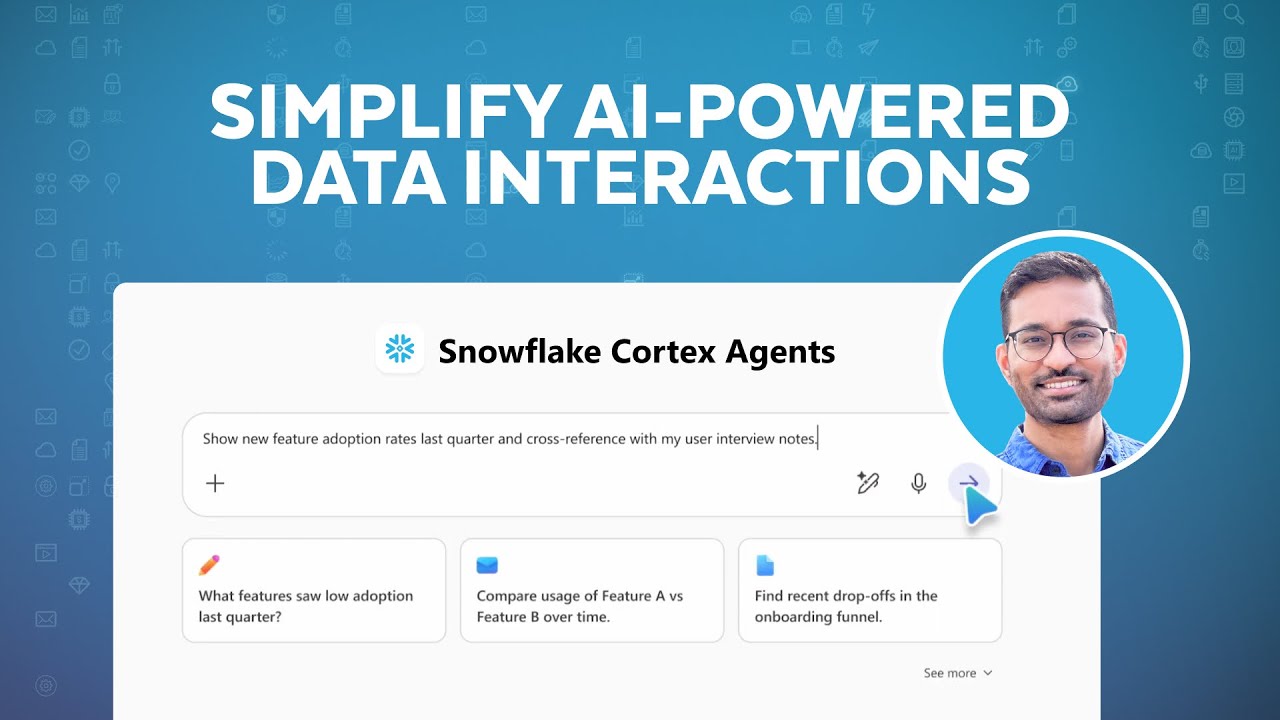 SIMPLIFY AI-POWERED DATA INTERACTIONS

Snowflake Cortex Agents

Show new feature adoption rates last quarter and cross-reference with my user interview notes.

What features saw low adoption last quarter?

Compare usage of Feature A vs Feature B over time.

Find recent drop-offs in the onboarding funnel.

See more